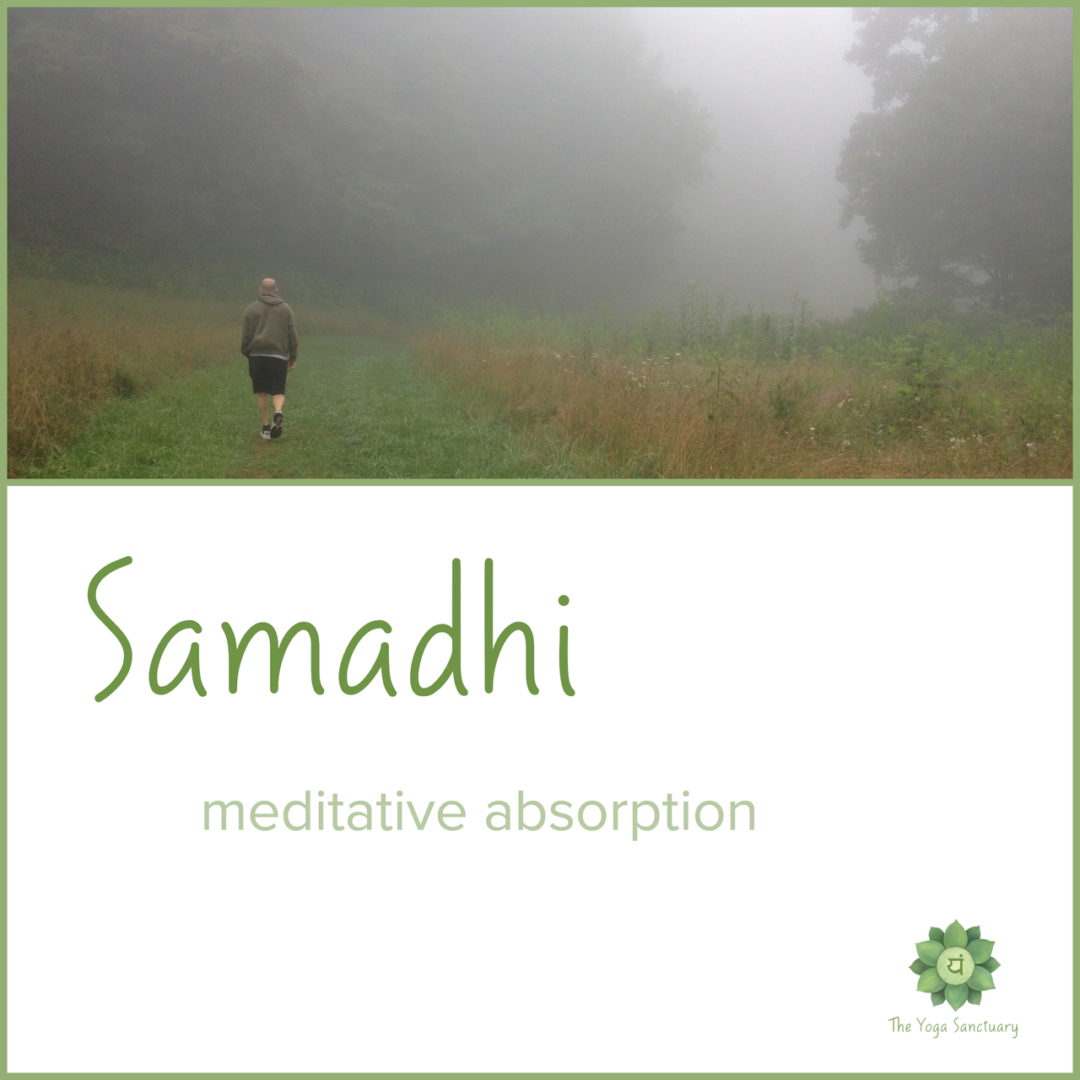 Samadhi

meditative absorption

यं

The Yoga Sanctuary